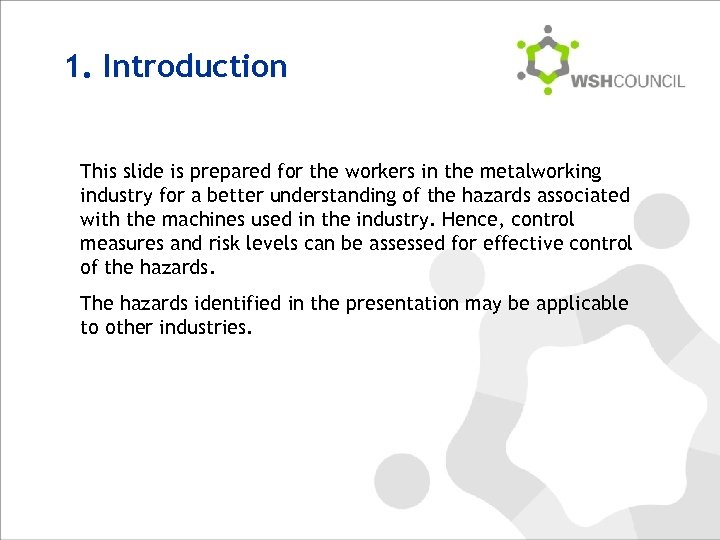 1. Introduction

WSHCOUNCIL

This slide is prepared for the workers in the metalworking industry for a better understanding of the hazards associated with the machines used in the industry. Hence, control measures and risk levels can be assessed for effective control of the hazards.

The hazards identified in the presentation may be applicable to other industries.